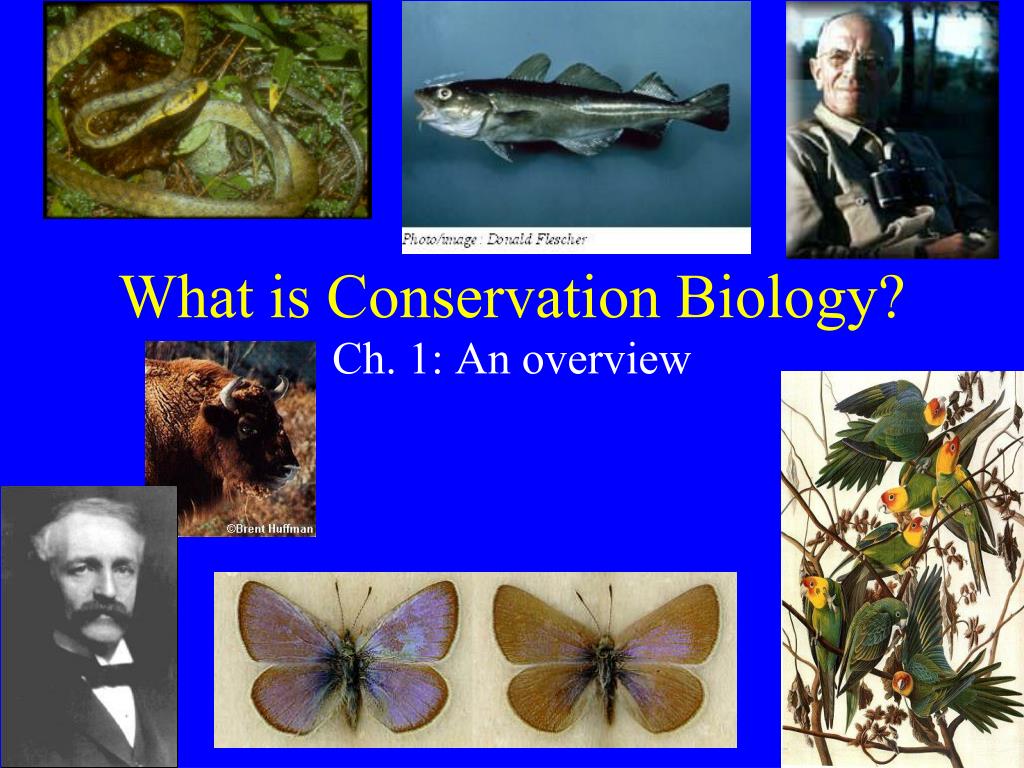 Photo/image: Donald Flescher

What is Conservation Biology?

Ch. 1: An overview

©Brent Huffman